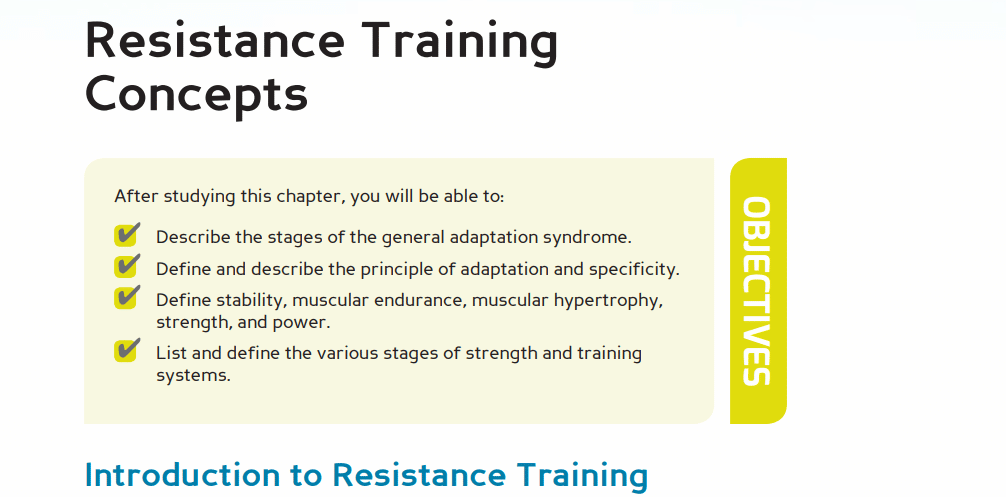 Resistance Training Concepts

After studying this chapter, you will be able to:

Describe the stages of the general adaptation syndrome.

Define and describe the principle of adaptation and specificity.

Define stability, muscular endurance, muscular hypertrophy, strength, and power.

List and define the various stages of strength and training systems.

OBJECTIVES

Introduction to Resistance Training